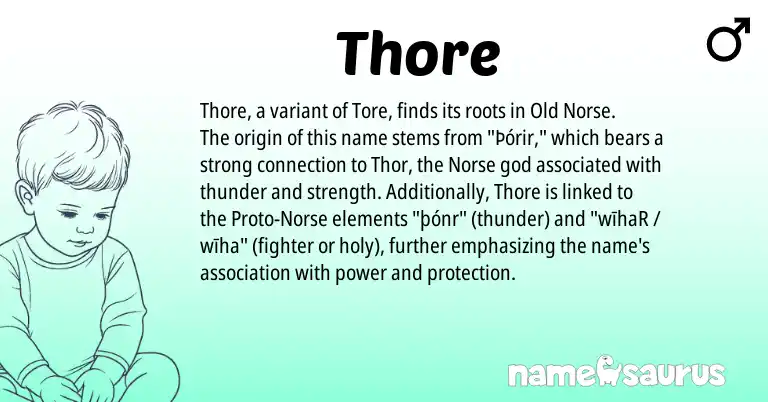 Thore

♂

Thore, a variant of Tore, finds its roots in Old Norse. The origin of this name stems from "Þórir," which bears a strong connection to Thor, the Norse god associated with thunder and strength. Additionally, Thore is linked to the Proto-Norse elements "þónr" (thunder) and "wīhaR / wīha" (fighter or holy), further emphasizing the name's association with power and protection.

namesaurus